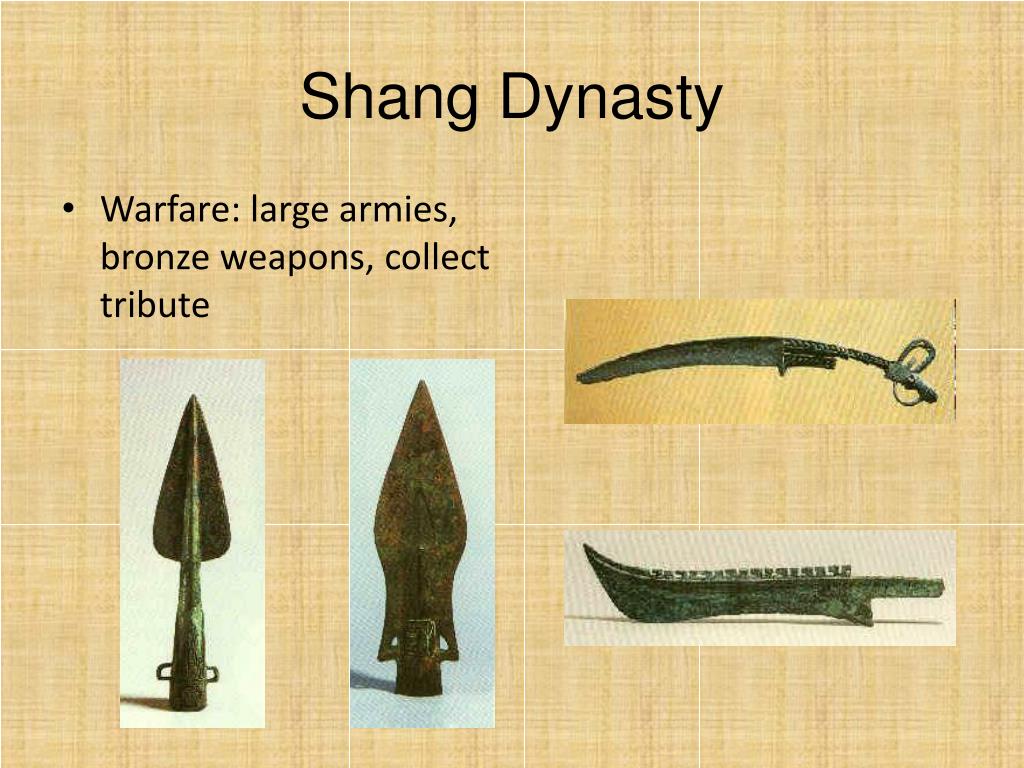 Shang Dynasty

• Warfare: large armies, bronze weapons, collect tribute